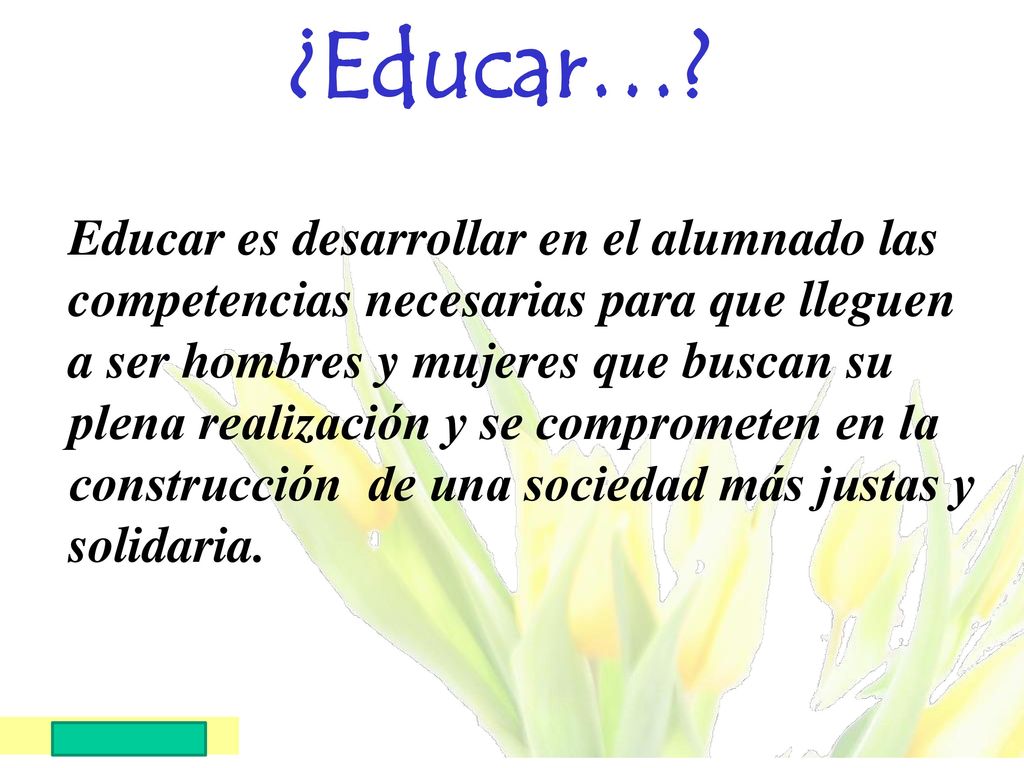 ¿Educar…?

Educar es desarrollar en el alumnado las competencias necesarias para que lleguen a ser hombres y mujeres que buscan su plena realización y se comprometen en la construcción  de una sociedad más justas y solidaria.